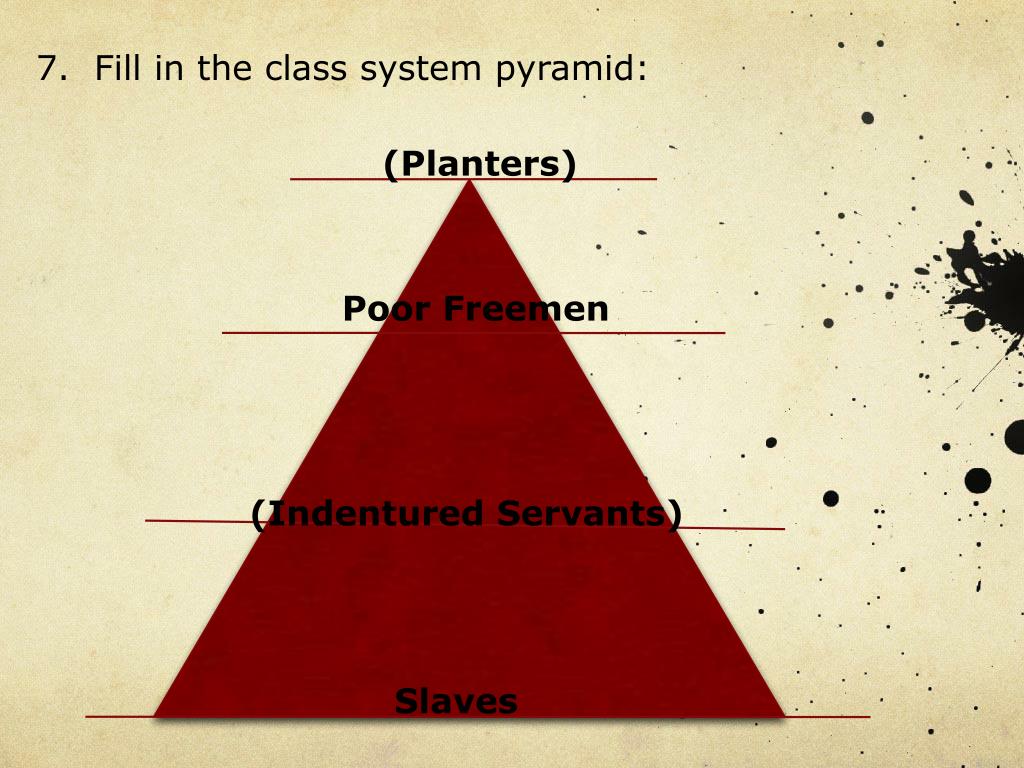 7. Fill in the class system pyramid:

(Planters)

Poor Freemen

(Indentured Servants)

Slaves